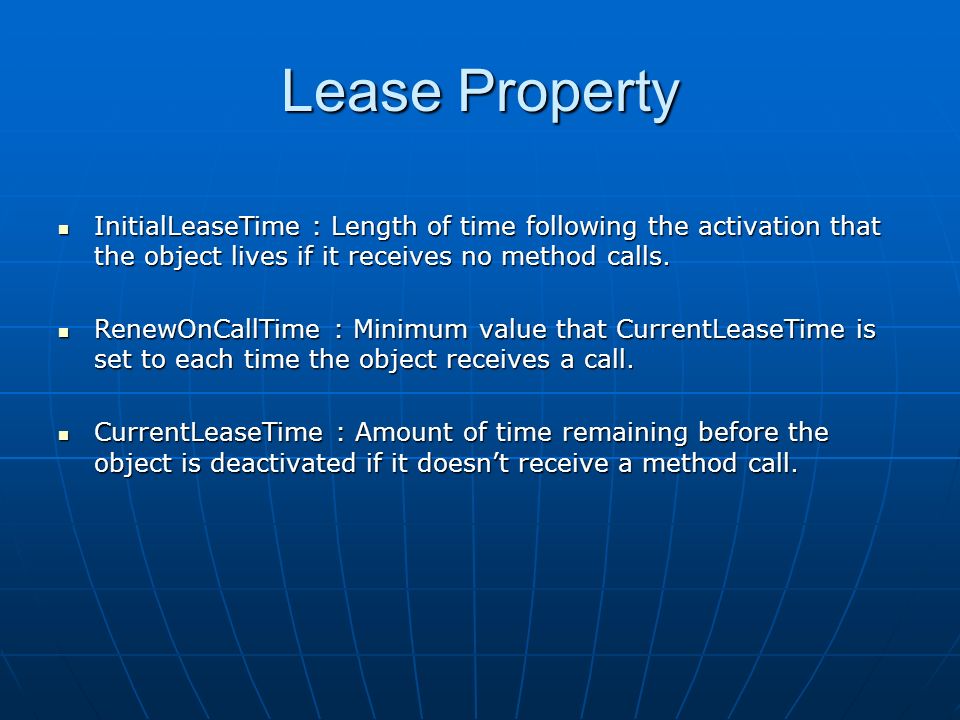 Lease Property

- InitialLeaseTime : Length of time following the activation that the object lives if it receives no method calls.

- RenewOnCallTime : Minimum value that CurrentLeaseTime is set to each time the object receives a call.

- CurrentLeaseTime : Amount of time remaining before the object is deactivated if it doesn’t receive a method call.